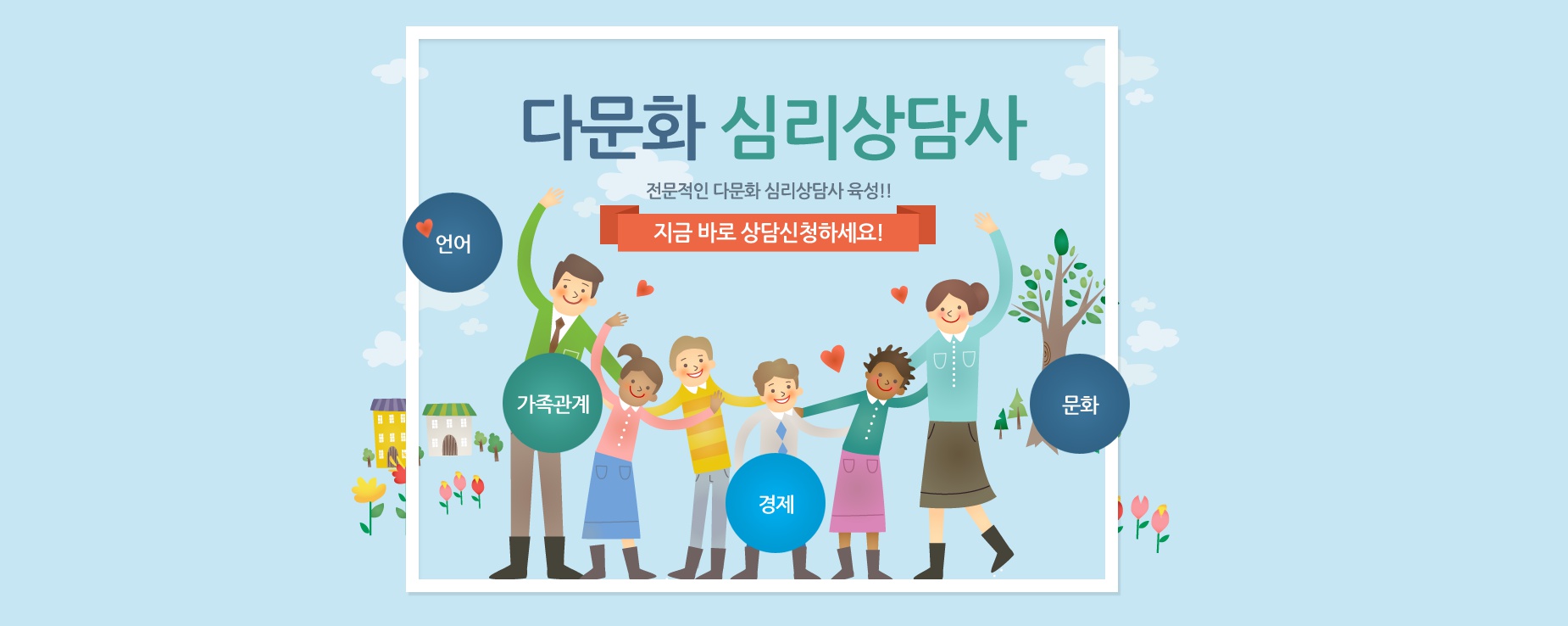 다문화 심리상담사

전문적인 다문화 심리상담사 육성!!

지금 바로 상담신청하세요!

언어

가족관계

경제

문화